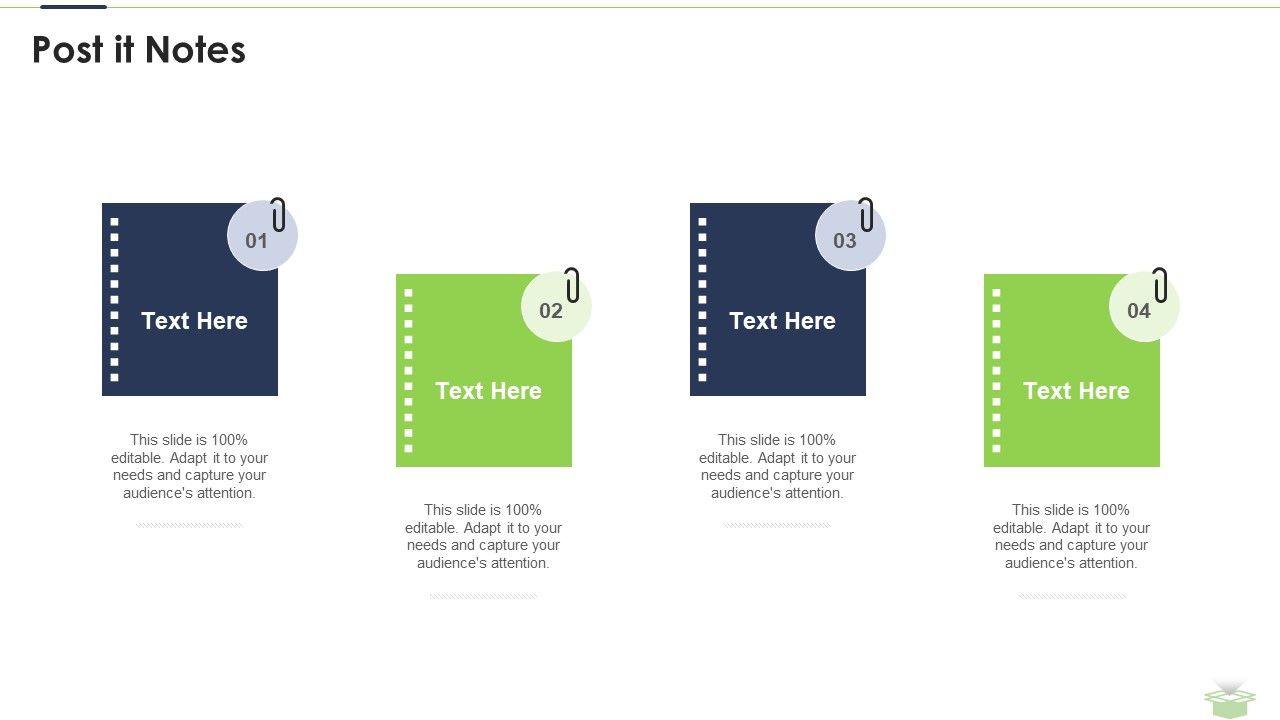 Post it Notes

01

Text Here

This slide is 100% editable. Adapt it to your needs and capture your audience's attention.

02

Text Here

This slide is 100% editable. Adapt it to your needs and capture your audience's attention.

03

Text Here

This slide is 100% editable. Adapt it to your needs and capture your audience's attention.

04

Text Here

This slide is 100% editable. Adapt it to your needs and capture your audience's attention.